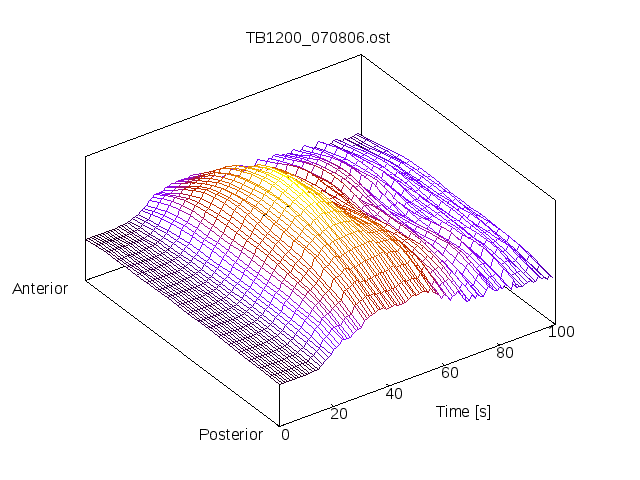 TB1200_070806.ost

Anterior

Posterior

0
20
40
60
80
100

Time [s]